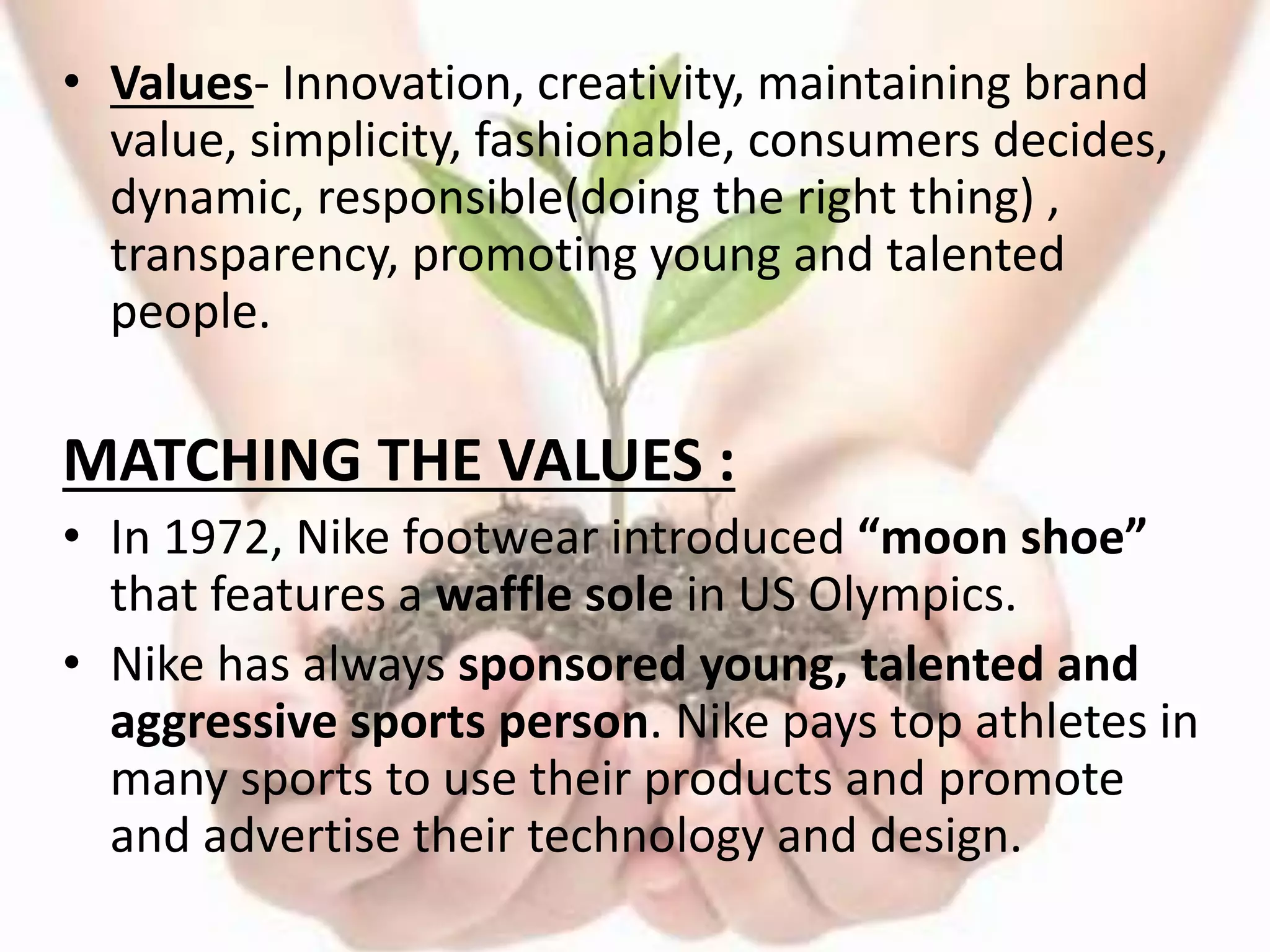 • Values- Innovation, creativity, maintaining brand value, simplicity, fashionable, consumers decides, dynamic, responsible(doing the right thing) , transparency, promoting young and talented people.

MATCHING THE VALUES :

• In 1972, Nike footwear introduced “moon shoe” that features a waffle sole in US Olympics.

• Nike has always sponsored young, talented and aggressive sports person. Nike pays top athletes in many sports to use their products and promote and advertise their technology and design.